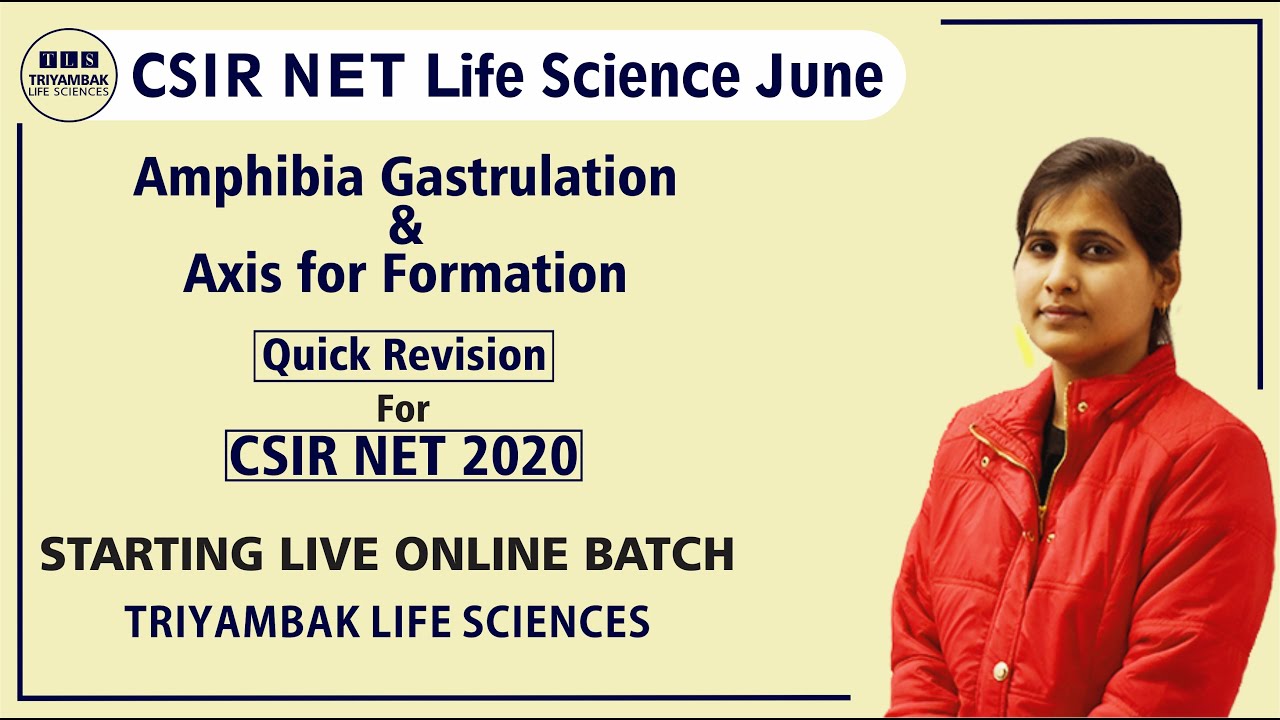 TLS
TRIYAMBAK
LIFE SCIENCES

CSIR NET Life Science June

Amphibia Gastrulation
&
Axis for Formation

Quick Revision
For
CSIR NET 2020

STARTING LIVE ONLINE BATCH
TRIYAMBAK LIFE SCIENCES